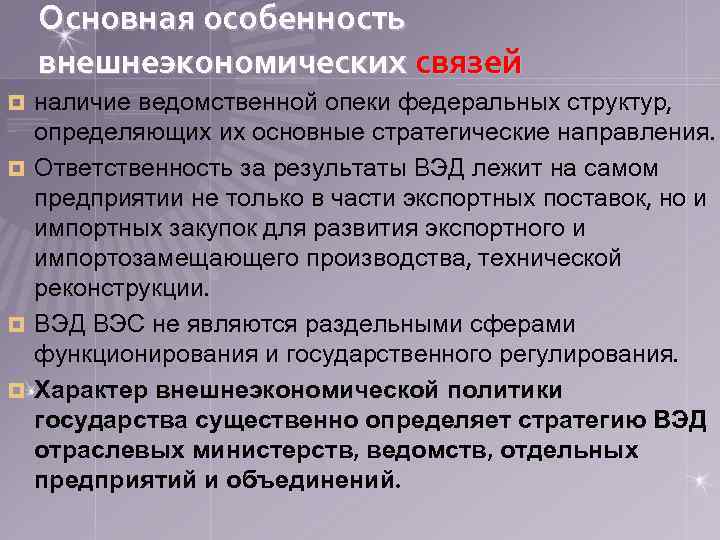 Основная особенность внешнеэкономических связей

наличие ведомственной опеки федеральных структур, определяющих их основные стратегические направления.

Ответственность за результаты ВЭД лежит на самом предприятии не только в части экспортных поставок, но и импортных закупок для развития экспортного и импортозамещающего производства, технической реконструкции.

ВЭД ВЭС не являются раздельными сферами функционирования и государственного регулирования.

Характер внешнеэкономической политики государства существенно определяет стратегию ВЭД отраслевых министерств, ведомств, отдельных предприятий и объединений.